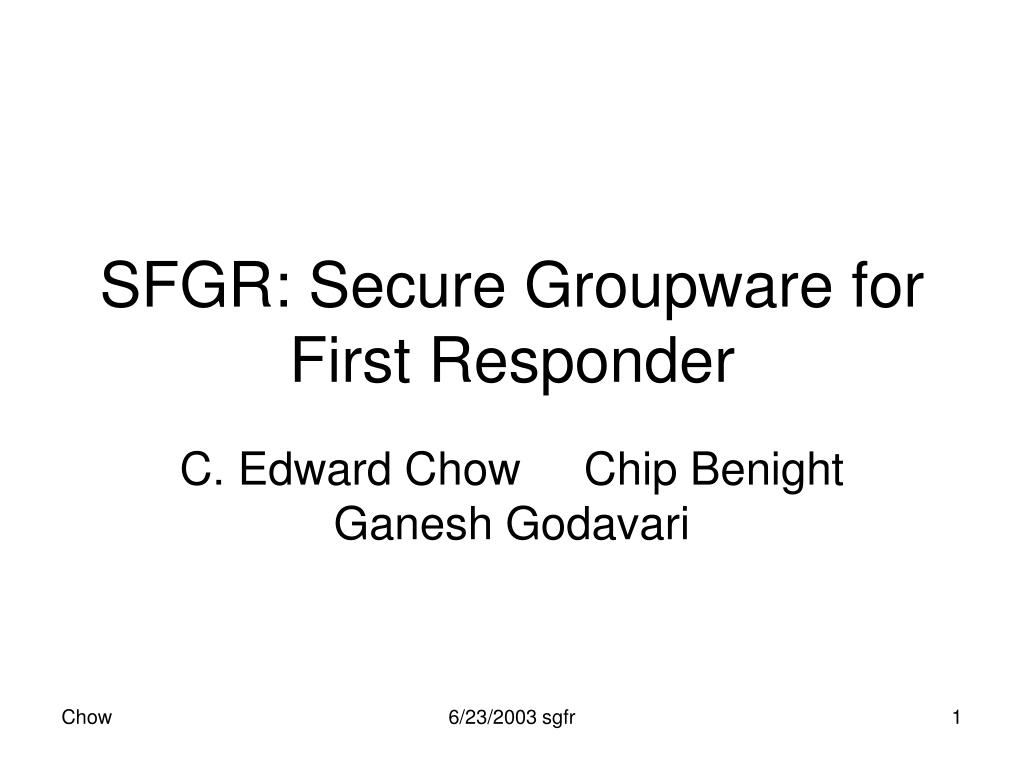 SFGR: Secure Groupware for First Responder

C. Edward Chow     Chip Benight
Ganesh Godavari

Chow

6/23/2003 sgfr

1